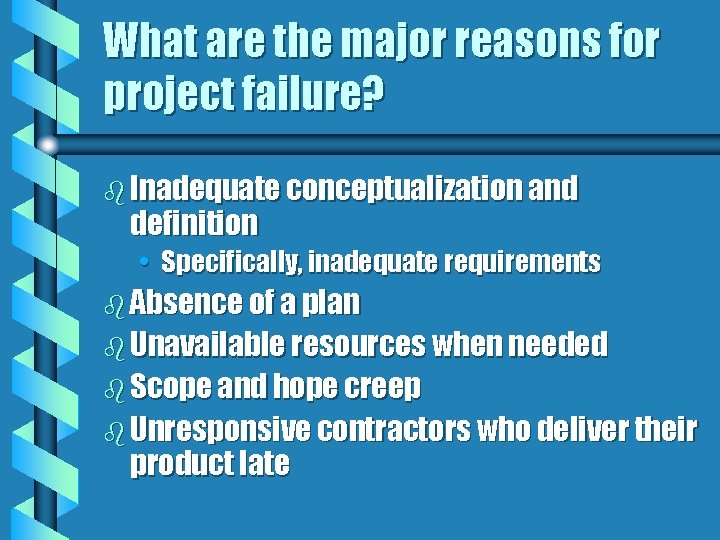 What are the major reasons for project failure?

Inadequate conceptualization and definition

• Specifically, inadequate requirements

Absence of a plan

Unavailable resources when needed

Scope and hope creep

Unresponsive contractors who deliver their product late